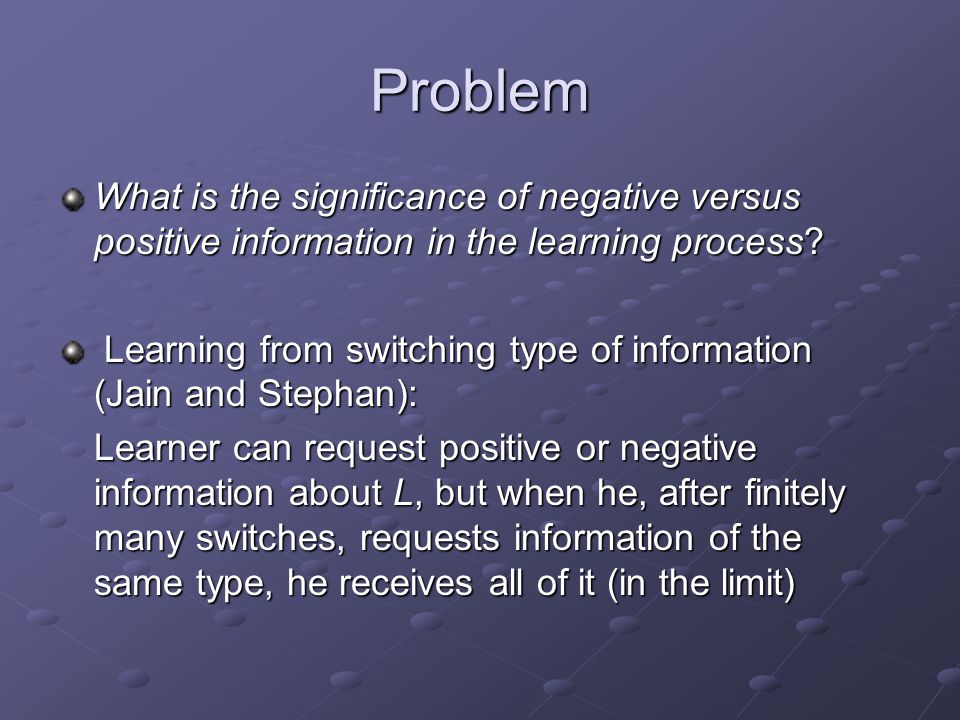 Problem

What is the significance of negative versus positive information in the learning process?

Learning from switching type of information (Jain and Stephan):

Learner can request positive or negative information about L, but when he, after finitely many switches, requests information of the same type, he receives all of it (in the limit)